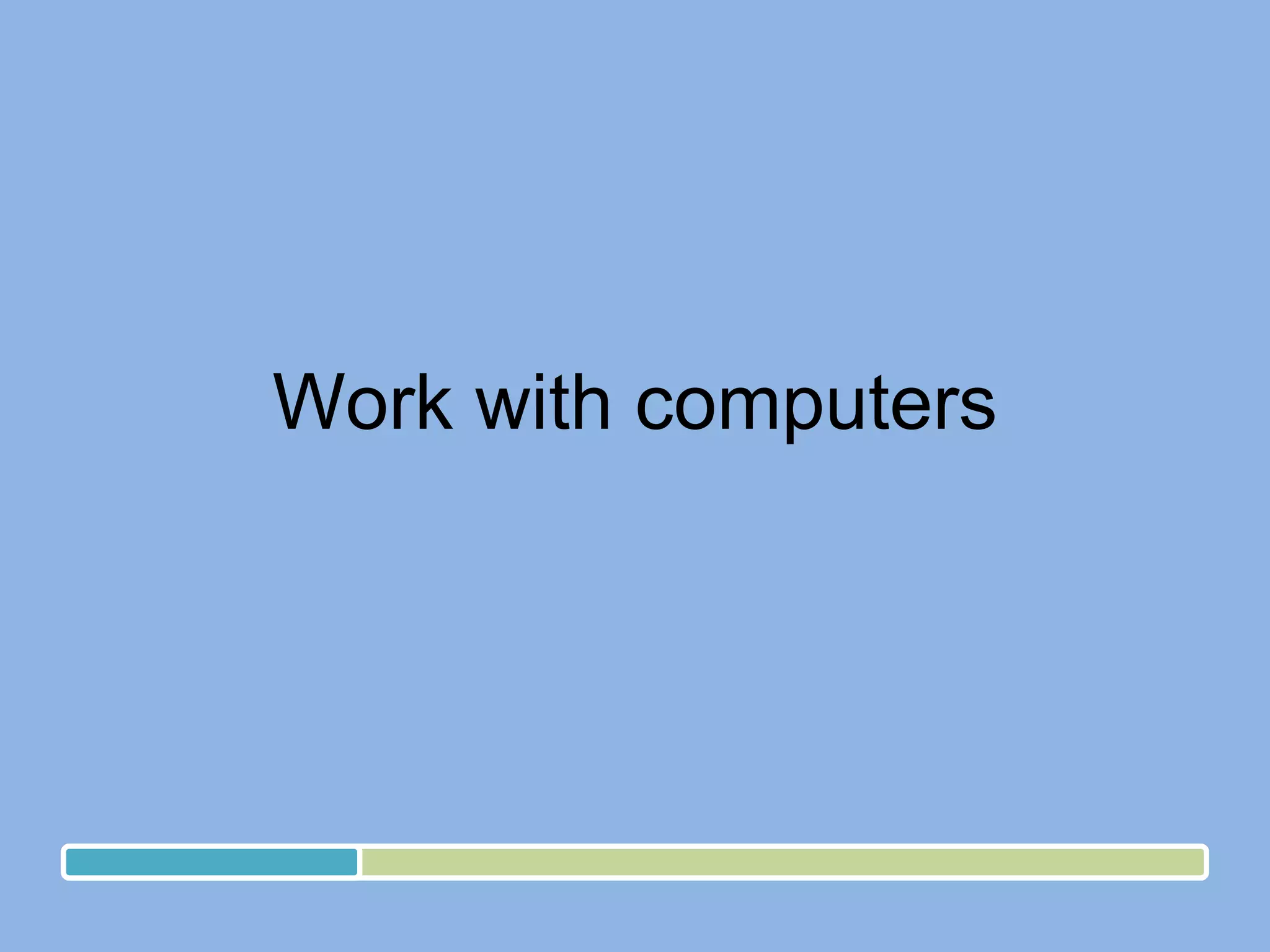 Work with computers